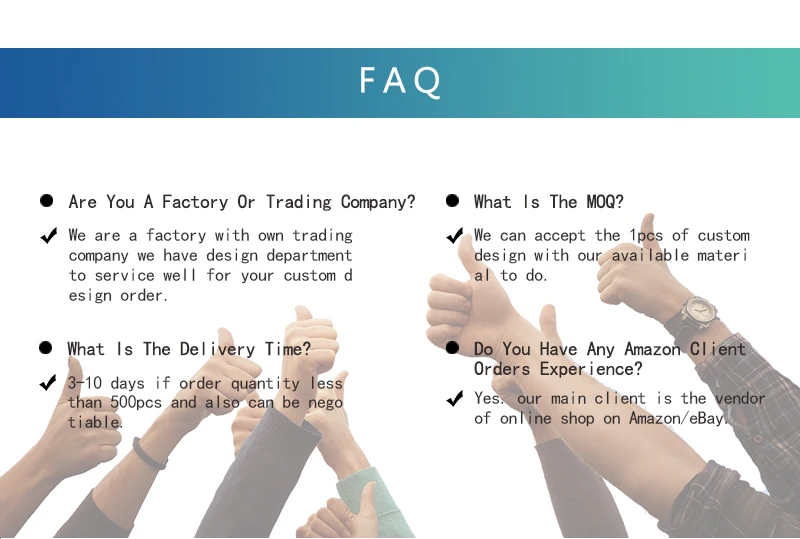 FAQ

Are You A Factory Or Trading Company?

We are a factory with own trading company we have design department to service well for your custom d esign order.

What Is The Delivery Time?

3-10 days if order quantity less than 500pcs and also can be nego tiable.

What Is The MOQ?

We can accept the 1pcs of custom design with our available materi al to do.

Do You Have Any Amazon Client Orders Experience?

Yes. our main client is the vendor of online shop on Amazon/eBay.